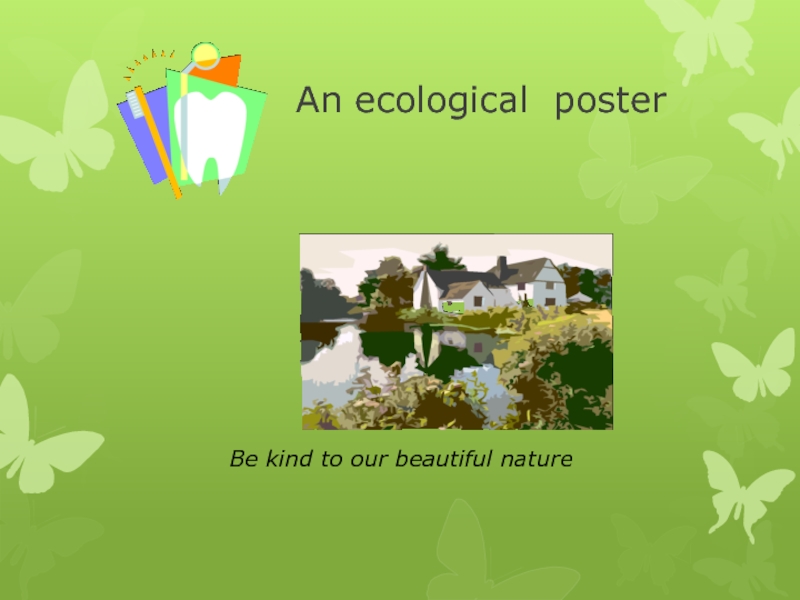 An ecological  poster

Be kind to our beautiful nature